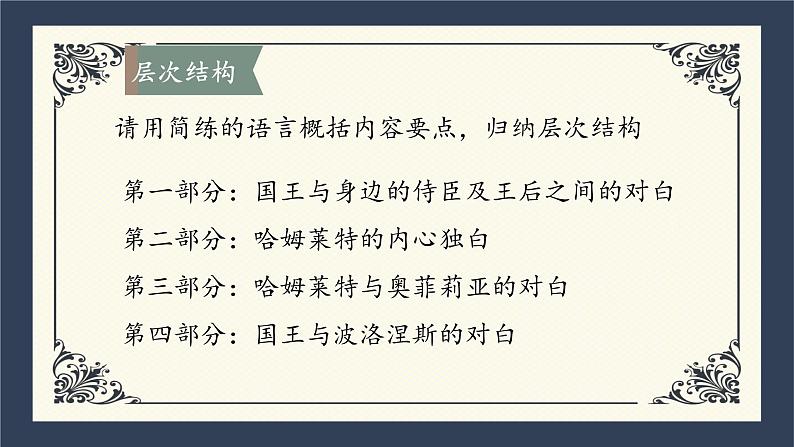 层次结构

请用简练的语言概括内容要点，归纳层次结构

第一部分：国王与身边的侍臣及王后之间的对白

第二部分：哈姆莱特的内心独白

第三部分：哈姆莱特与奥菲莉亚的对白

第四部分：国王与波洛涅斯的对白